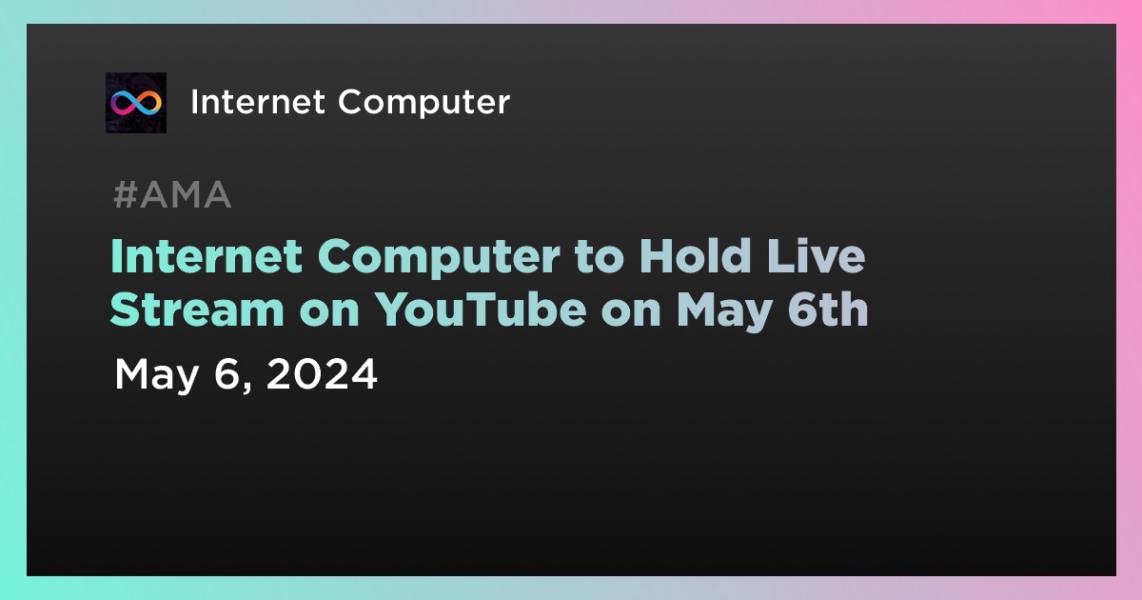 Internet Computer

#AMA

Internet Computer to Hold Live Stream on YouTube on May 6th

May 6, 2024